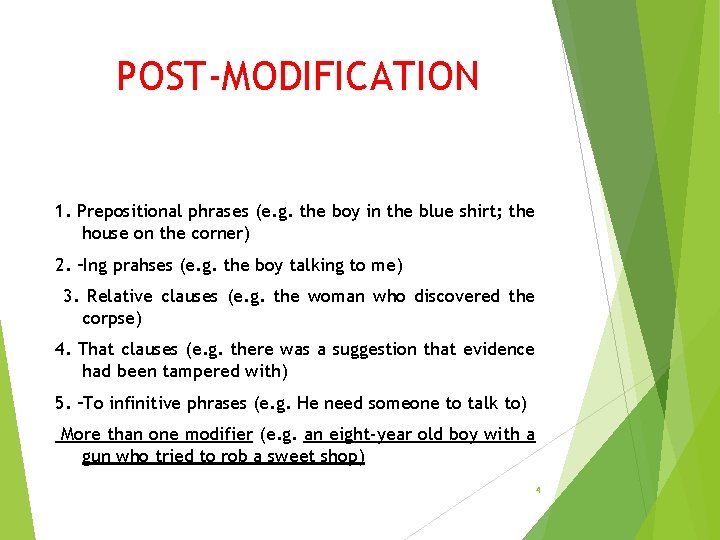 POST-MODIFICATION

1. Prepositional phrases (e.g. the boy in the blue shirt; the house on the corner)

2. –Ing prahses (e.g. the boy talking to me)

3. Relative clauses (e.g. the woman who discovered the corpse)

4. That clauses (e.g. there was a suggestion that evidence had been tampered with)

5. –To infinitive phrases (e.g. He need someone to talk to)

More than one modifier (e.g. an eight-year old boy with a gun who tried to rob a sweet shop)

4